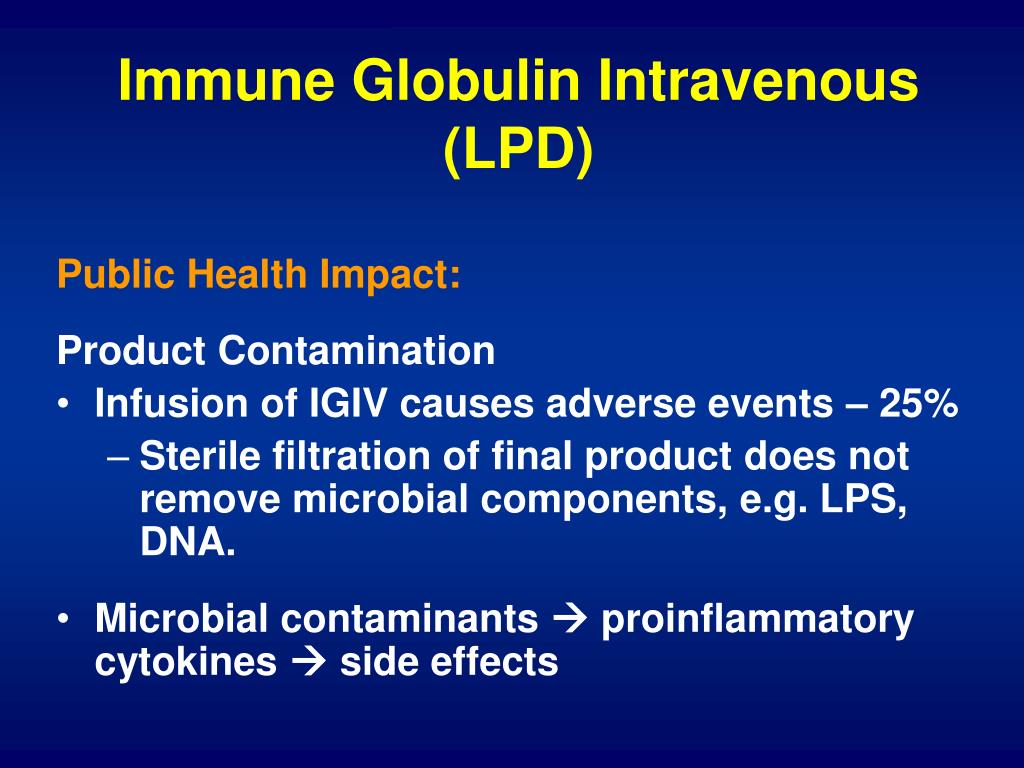 Immune Globulin Intravenous (LPD)

Public Health Impact:

Product Contamination
• Infusion of IGIV causes adverse events – 25%
– Sterile filtration of final product does not remove microbial components, e.g. LPS, DNA.

• Microbial contaminants → proinflammatory cytokines → side effects